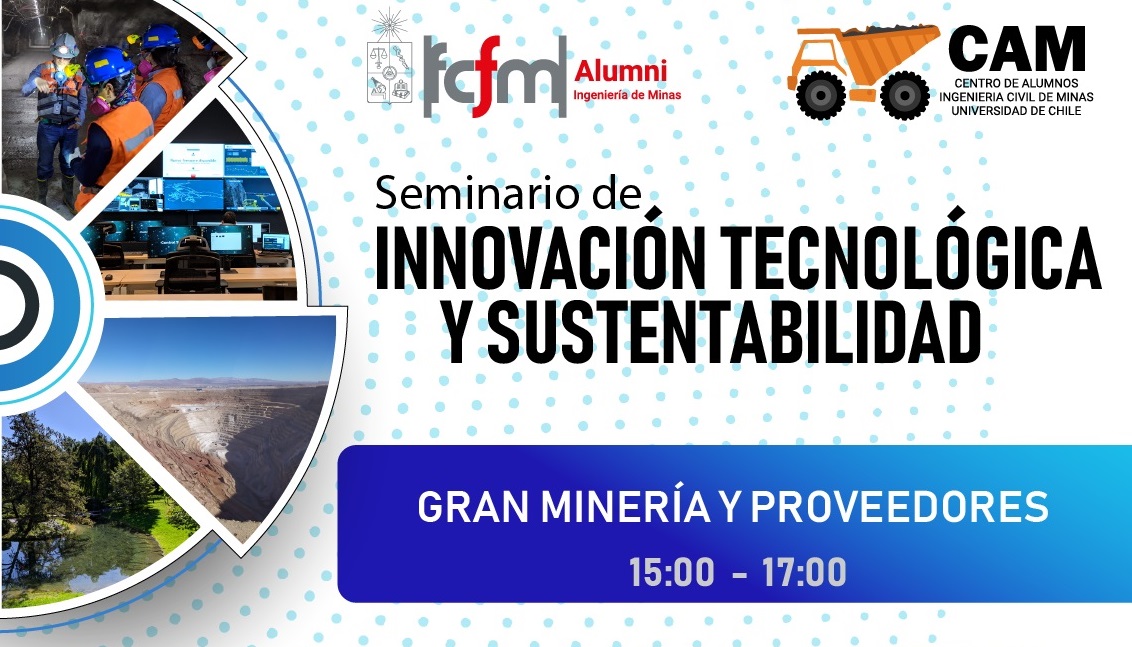 fcfm Alumni
Ingeniería de Minas

CAM
CENTRO DE ALUMNOS
INGENIERIA CIVIL DE MINAS
UNIVERSIDAD DE CHILE

Seminario de
INNOVACIÓN TECNOLÓGICA
Y SUSTENTABILIDAD

GRAN MINERÍA Y PROVEEDORES
15:00 - 17:00